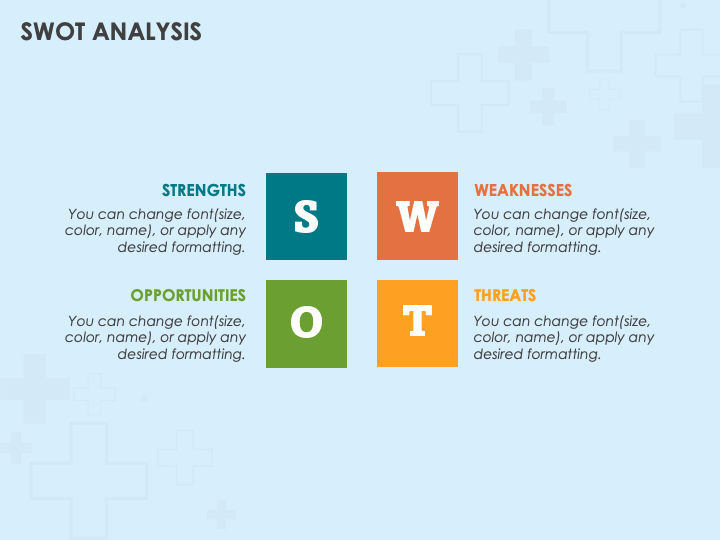 SWOT ANALYSIS

STRENGTHS
You can change font(size, color, name), or apply any desired formatting.

S

W

WEAKNESSES
You can change font(size, color, name), or apply any desired formatting.

OPPORTUNITIES
You can change font(size, color, name), or apply any desired formatting.

O

T

THREATS
You can change font(size, color, name), or apply any desired formatting.